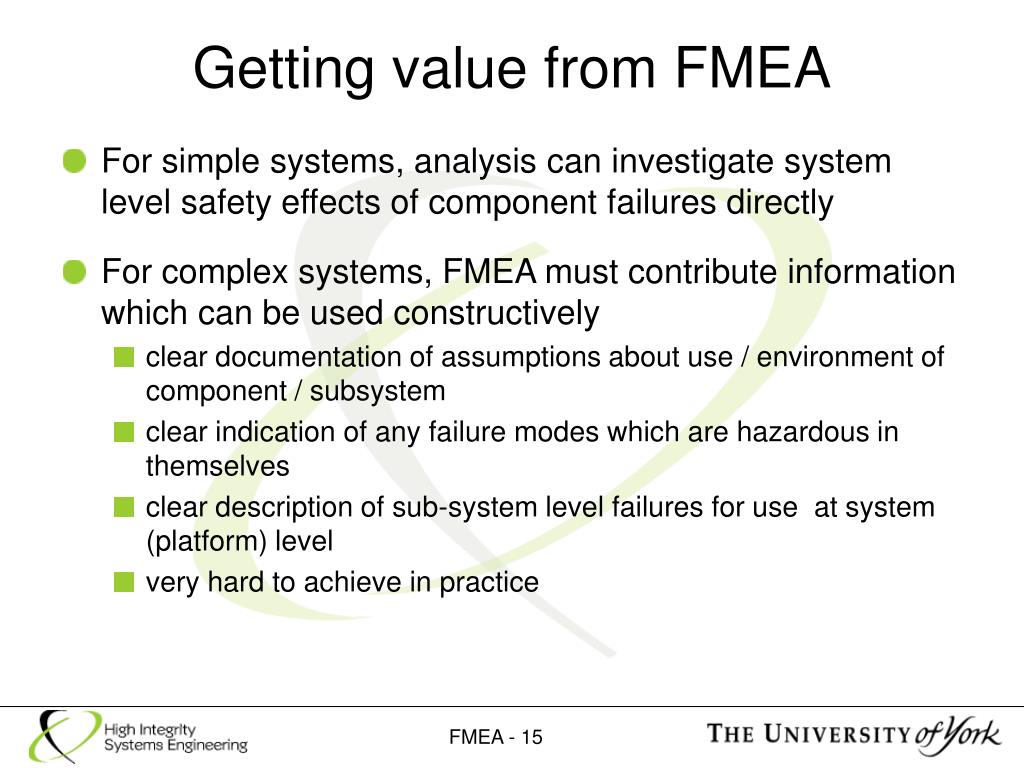 Getting value from FMEA

For simple systems, analysis can investigate system level safety effects of component failures directly

For complex systems, FMEA must contribute information which can be used constructively

clear documentation of assumptions about use / environment of component / subsystem

clear indication of any failure modes which are hazardous in themselves

clear description of sub-system level failures for use at system (platform) level

very hard to achieve in practice

High Integrity Systems Engineering

FMEA - 15

THE UNIVERSITY of York